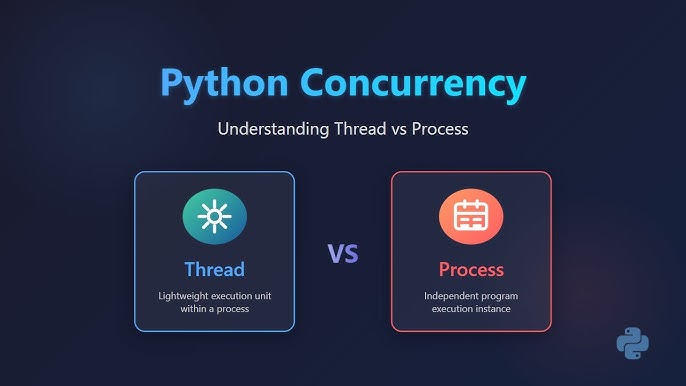 Python Concurrency

Understanding Thread vs Process

Thread

Lightweight execution unit within a process

VS

Process

Independent program execution instance